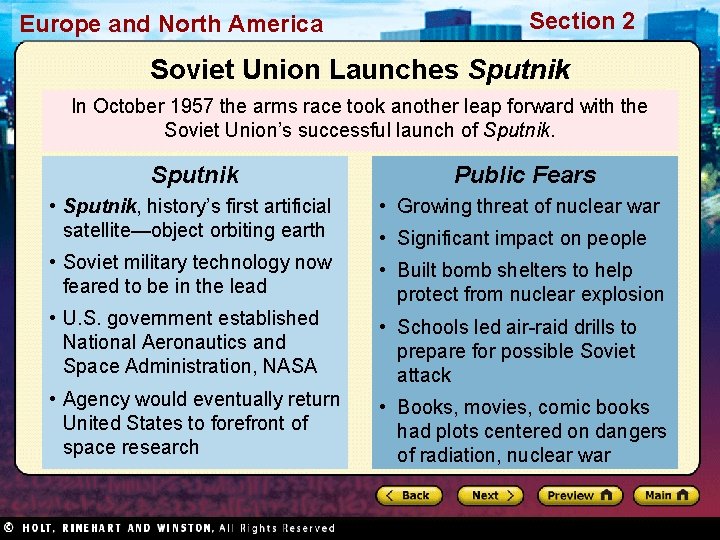 Europe and North America

Section 2

Soviet Union Launches Sputnik

In October 1957 the arms race took another leap forward with the Soviet Union's successful launch of Sputnik.

Sputnik

• Sputnik, history's first artificial satellite—object orbiting earth

• Soviet military technology now feared to be in the lead

• U.S. government established National Aeronautics and Space Administration, NASA

• Agency would eventually return United States to forefront of space research

Public Fears

• Growing threat of nuclear war

• Significant impact on people

• Built bomb shelters to help protect from nuclear explosion

• Schools led air-raid drills to prepare for possible Soviet attack

• Books, movies, comic books had plots centered on dangers of radiation, nuclear war

Back

Next

Preview

Main

© HOLT, RINEHART AND WINSTON, All Rights Reserved